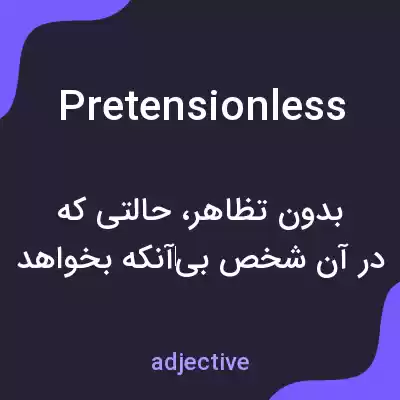 Pretensionless

بدون تظاهر، حالتی که در آن شخص بی‌آنکه بخواهد

adjective